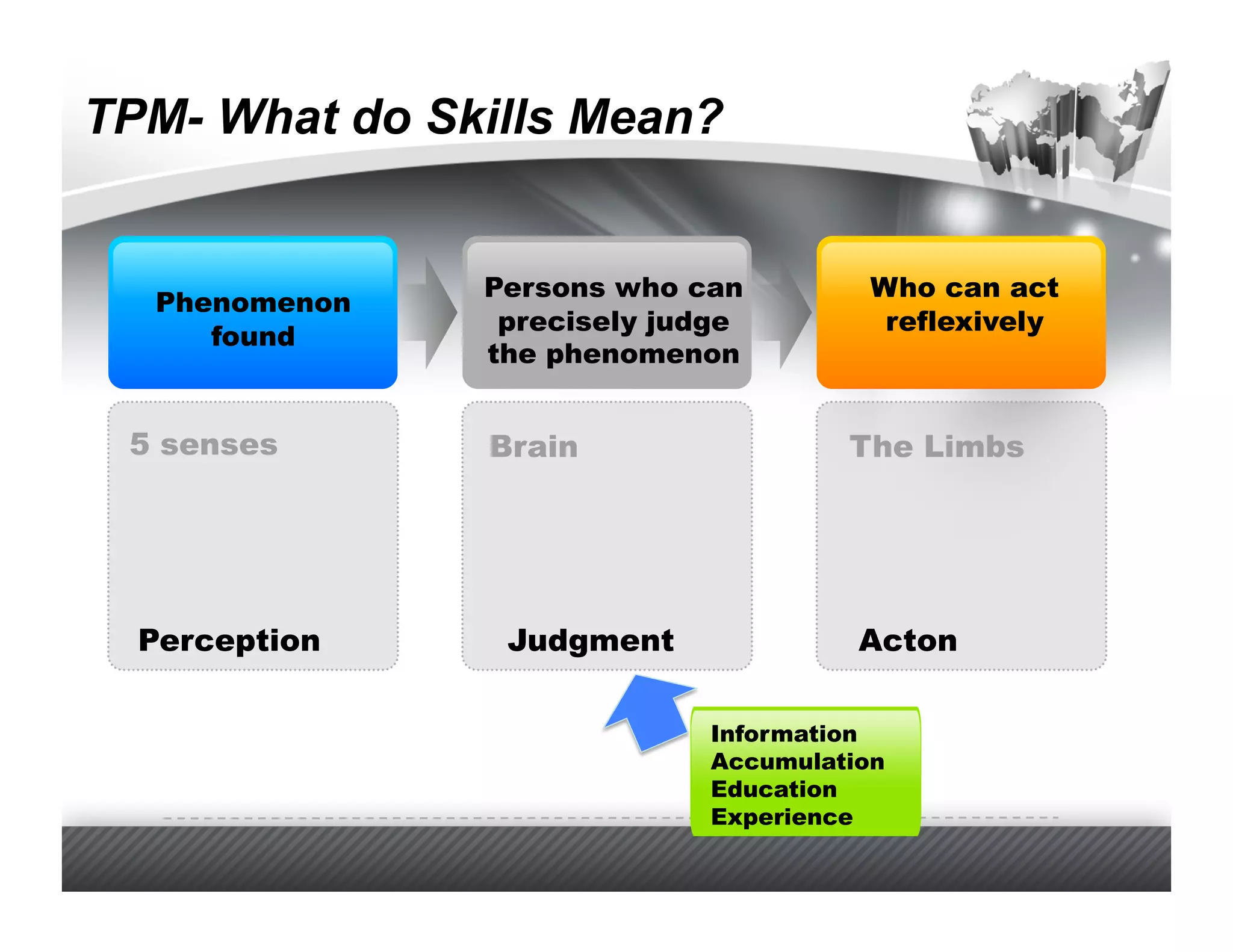 TPM- What do Skills Mean?

Phenomenon found

Persons who can precisely judge the phenomenon

Who can act reflexively

5 senses

Perception

Brain

Judgment

The Limbs

Acton

Information
Accumulation
Education
Experience